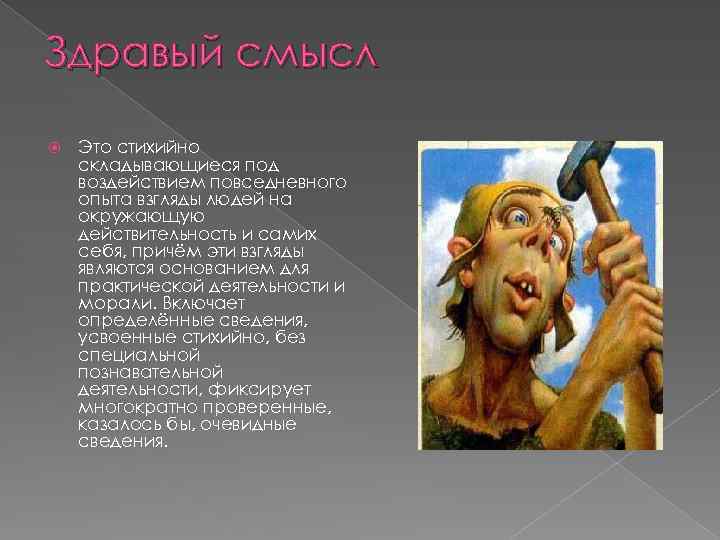 Здравый смысл

Это стихийно складывающиеся под воздействием повседневного опыта взгляды людей на окружающую действительность и самих себя, причём эти взгляды являются основанием для практической деятельности и морали. Включает определённые сведения, усвоенные стихийно, без специальной познавательной деятельности, фиксирует многократно проверенные, казалось бы, очевидные сведения.